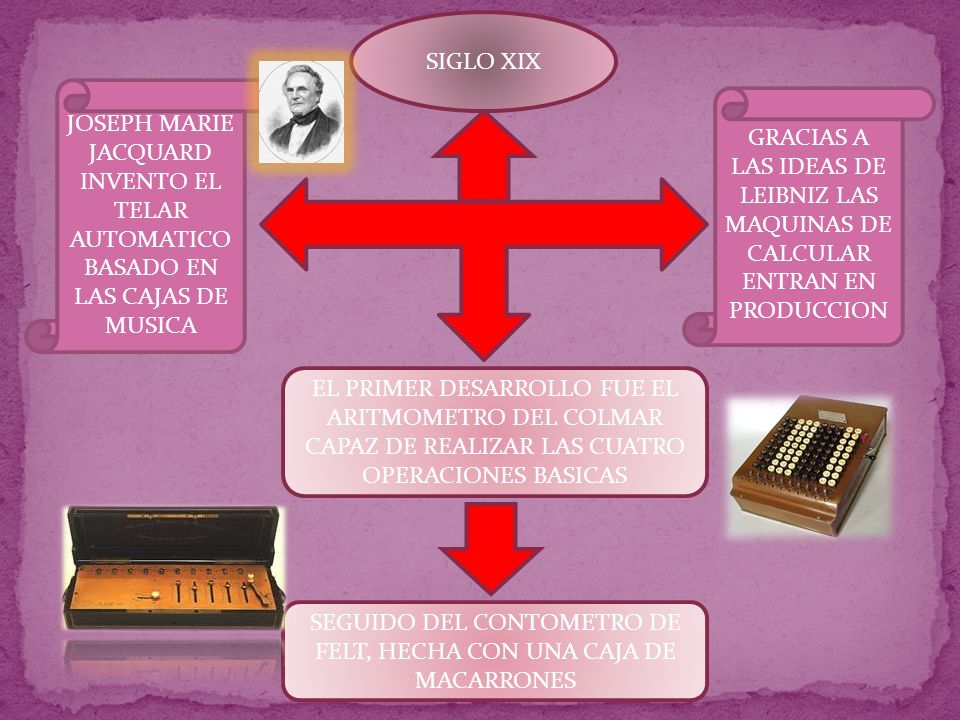 SIGLO XIX

JOSEPH MARIE JACQUARD INVENTO EL TELAR AUTOMATICO BASADO EN LAS CAJAS DE MUSICA

GRACIAS A LAS IDEAS DE LEIBNIZ LAS MAQUINAS DE CALCULAR ENTRAN EN PRODUCCION

EL PRIMER DESARROLLO FUE EL ARITMOMETRO DEL COLMAR CAPAZ DE REALIZAR LAS CUATRO OPERACIONES BASICAS

SEGUIDO DEL CONTOMETRO DE FELT, HECHA CON UNA CAJA DE MACARRONES